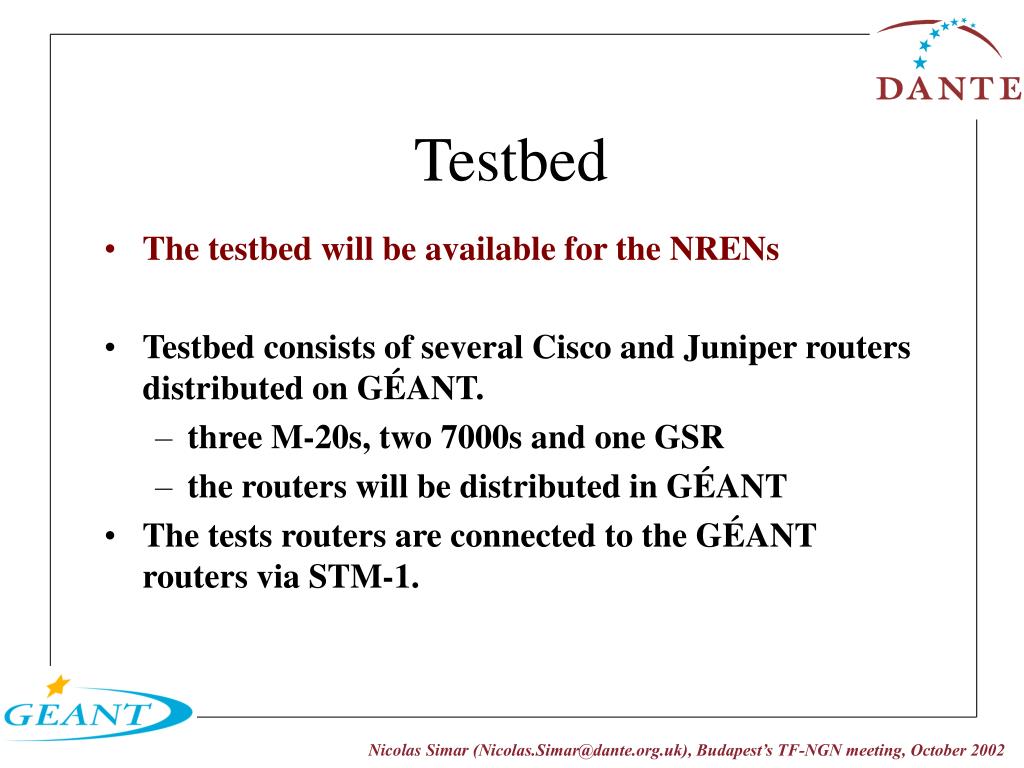 DANTE

Testbed

• The testbed will be available for the NRENs

• Testbed consists of several Cisco and Juniper routers distributed on GÉANT.
– three M-20s, two 7000s and one GSR
– the routers will be distributed in GÉANT
• The tests routers are connected to the GÉANT routers via STM-1.

GEANT

Nicolas Simar (Nicolas.Simar@dante.org.uk), Budapest's TF-NGN meeting, October 2002